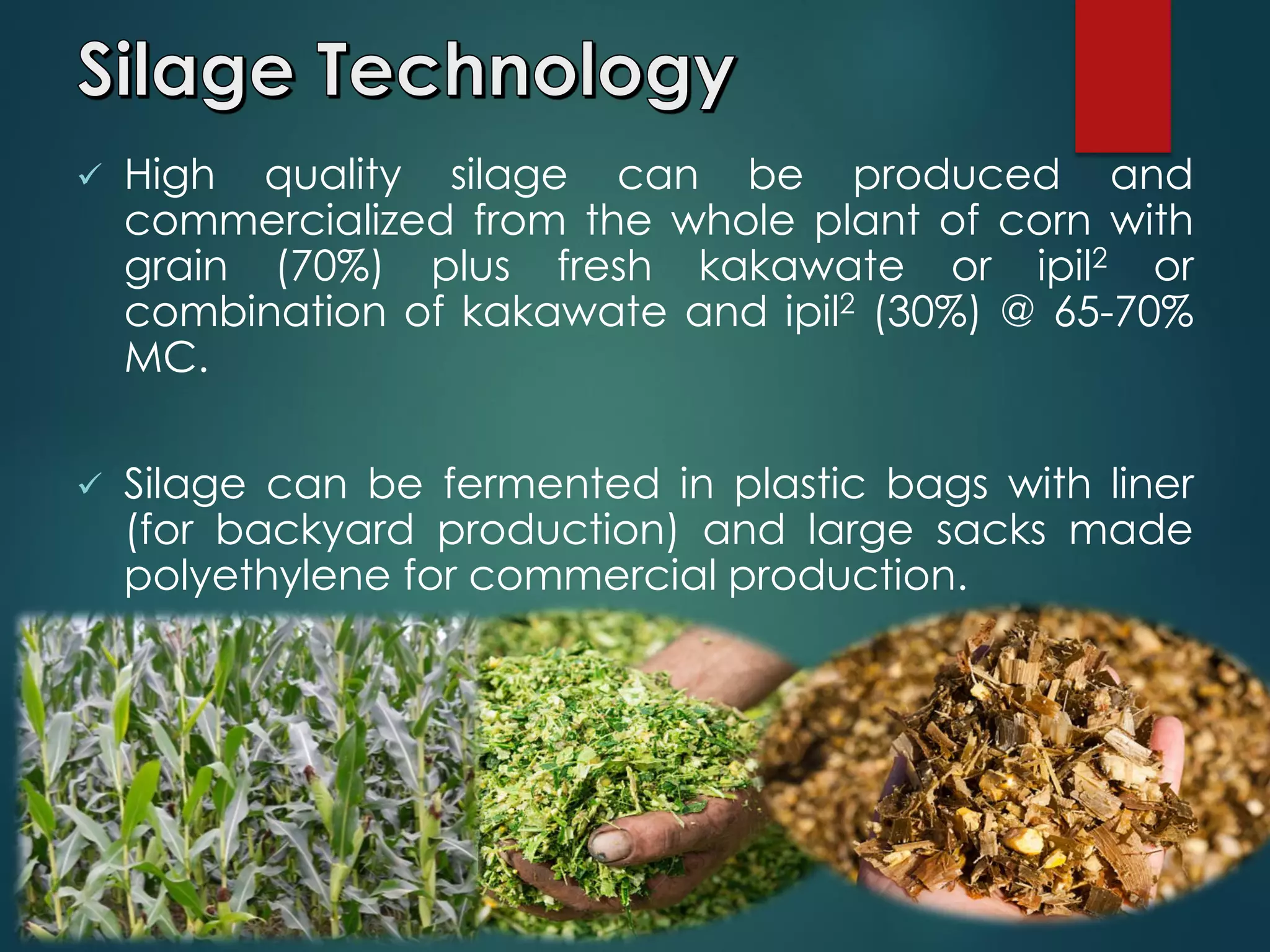 Silage Technology

✓ High quality silage can be produced and commercialized from the whole plant of corn with grain (70%) plus fresh kakawate or ipil$^2$ or combination of kakawate and ipil$^2$ (30%) @ 65-70% MC.

✓ Silage can be fermented in plastic bags with liner (for backyard production) and large sacks made polyethylene for commercial production.